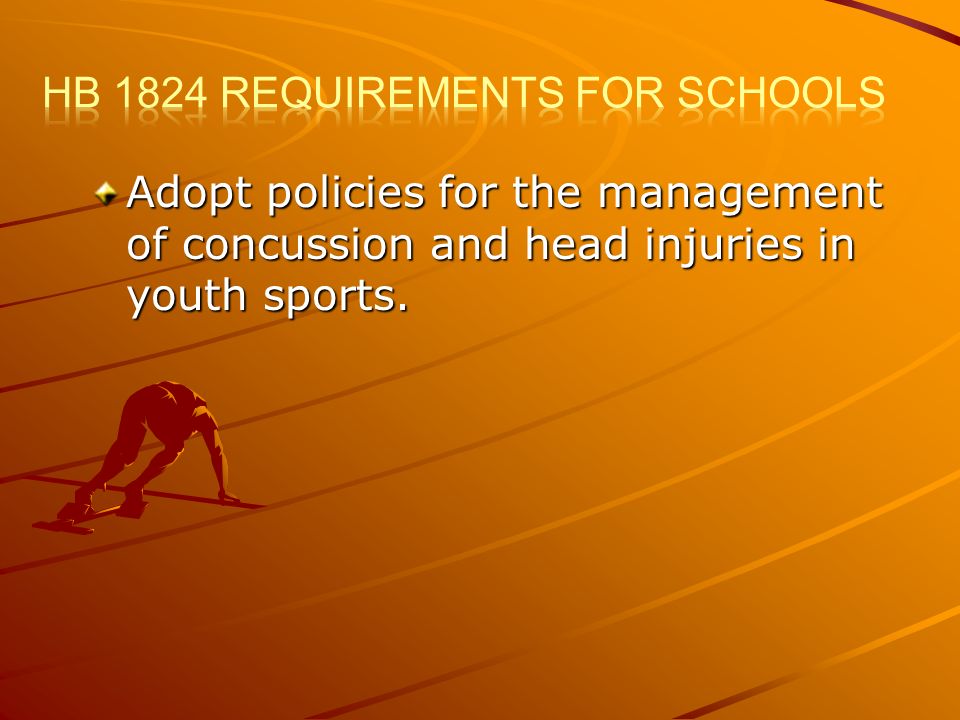 HB 1824 REQUIREMENTS FOR SCHOOLS

Adopt policies for the management of concussion and head injuries in youth sports.